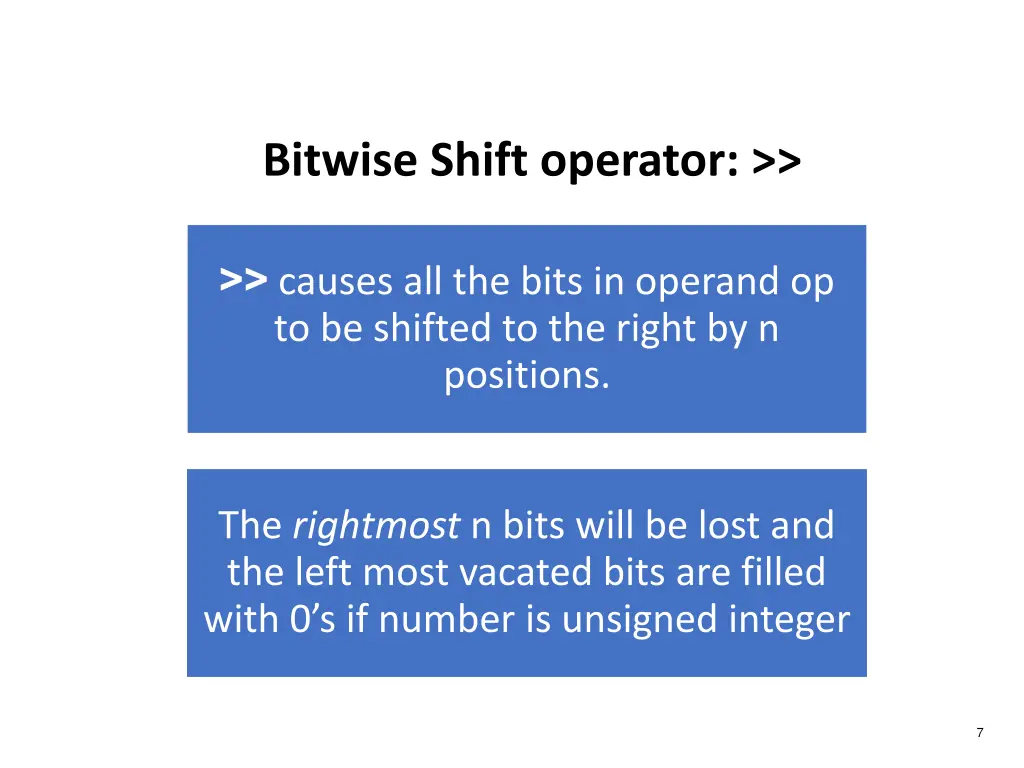 Bitwise Shift operator: >>

>> causes all the bits in operand op to be shifted to the right by n positions.

The rightmost n bits will be lost and the left most vacated bits are filled with 0’s if number is unsigned integer

7